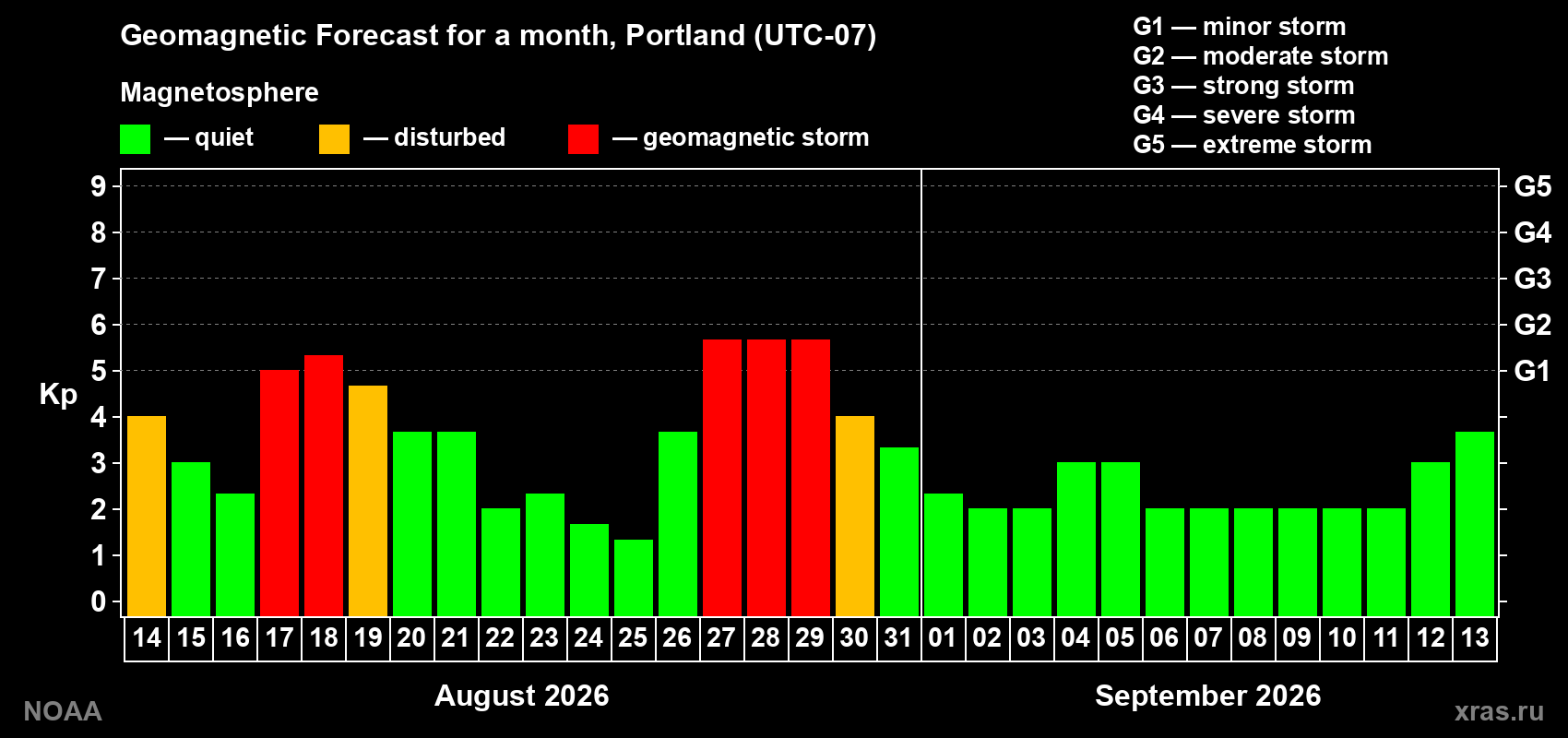 Geomagnetic Forecast for a month, Portland (UTC-07)

Magnetosphere

— quiet — disturbed — geomagnetic storm

G1 — minor storm
G2 — moderate storm
G3 — strong storm
G4 — severe storm
G5 — extreme storm

Kp

9 8 7 6 5 4 3 2 1 0

G5 G4 G3 G2 G1

14 15 16 17 18 19 20 21 22 23 24 25 26 27 28 29 30 31 01 02 03 04 05 06 07 08 09 10 11 12 13

August 2026

September 2026

NOAA

xras.ru